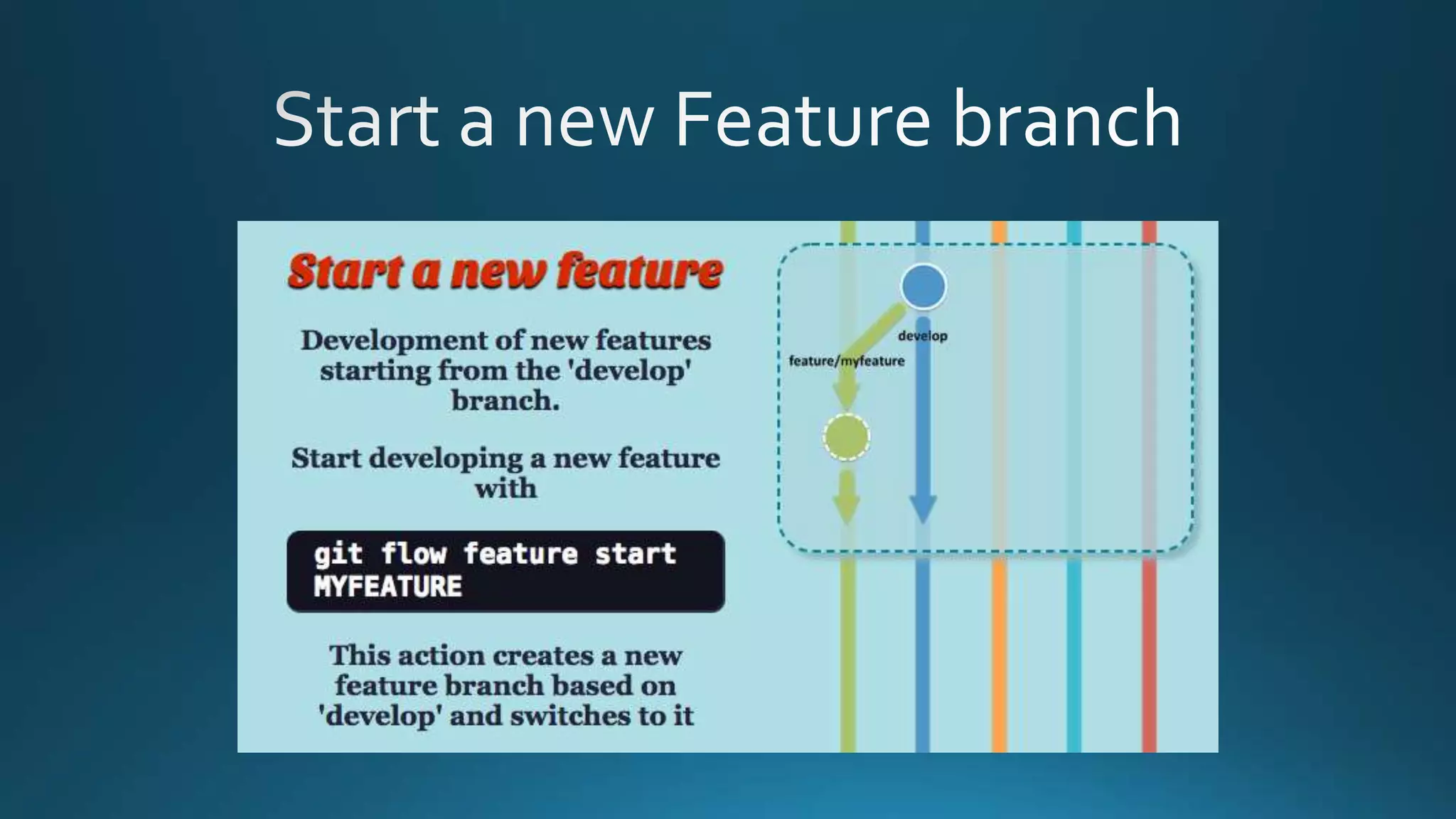 Start a new Feature branch

Start a new feature

Development of new features starting from the 'develop' branch.

Start developing a new feature with

git flow feature start MYFEATURE

This action creates a new feature branch based on 'develop' and switches to it

develop

feature/myfeature